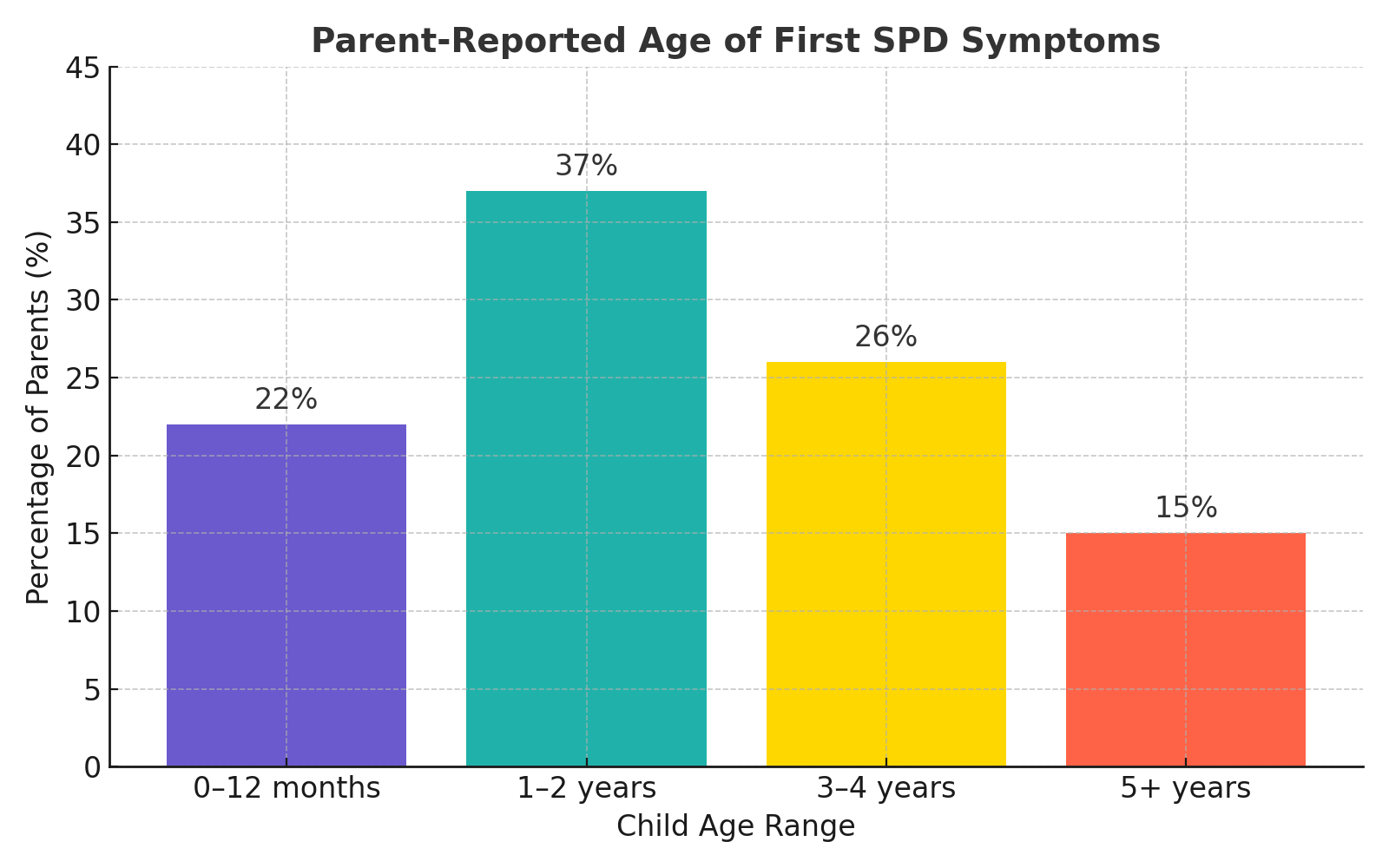 Parent-Reported Age of First SPD Symptoms

Percentage of Parents (%)

45
40
35
30
25
20
15
10
5
0

22%
37%
26%
15%

0–12 months
1–2 years
3–4 years
5+ years

Child Age Range